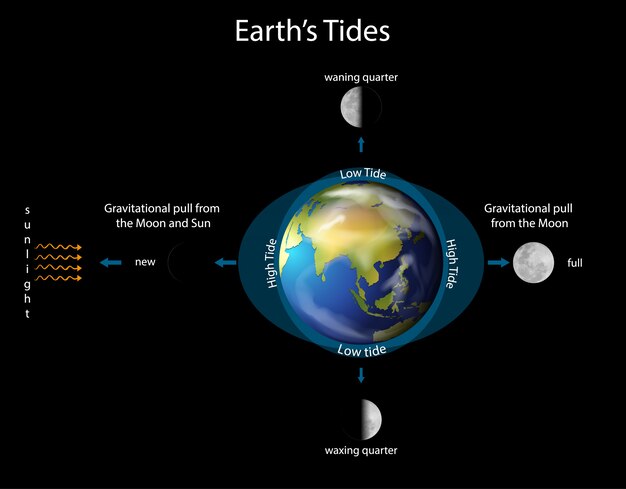 Earth's Tides

waning quarter

Low Tide

sunlight

Gravitational pull from the Moon and Sun

new

High Tide

High Tide

Gravitational pull from the Moon

full

Low tide

waxing quarter